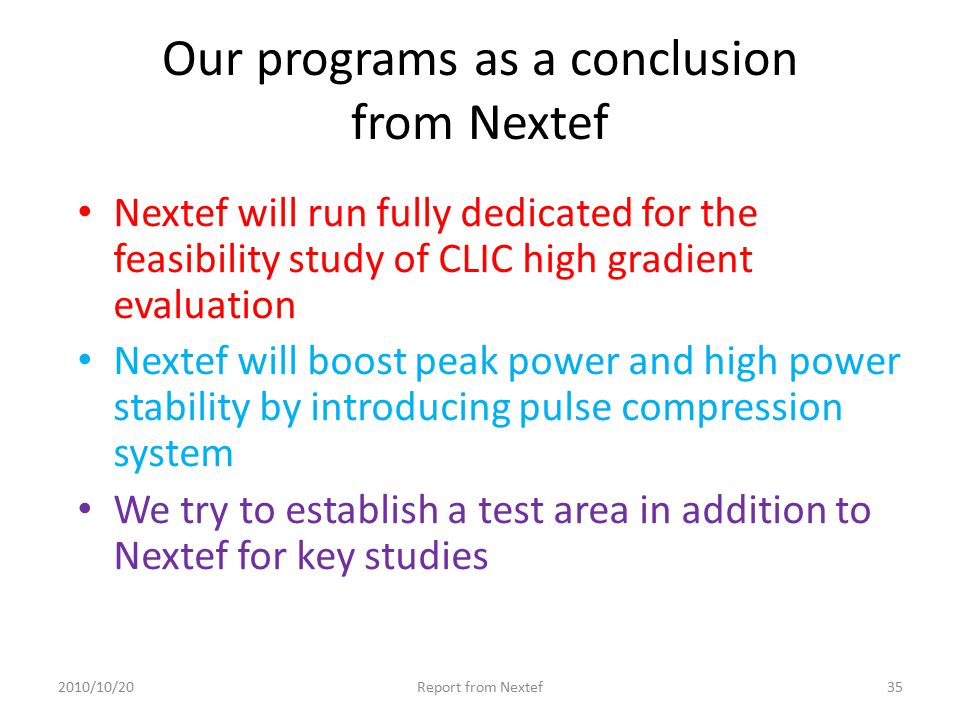 Our programs as a conclusion from Nextef

• Nextef will run fully dedicated for the feasibility study of CLIC high gradient evaluation
• Nextef will boost peak power and high power stability by introducing pulse compression system
• We try to establish a test area in addition to Nextef for key studies

2010/10/20 Report from Nextef 35